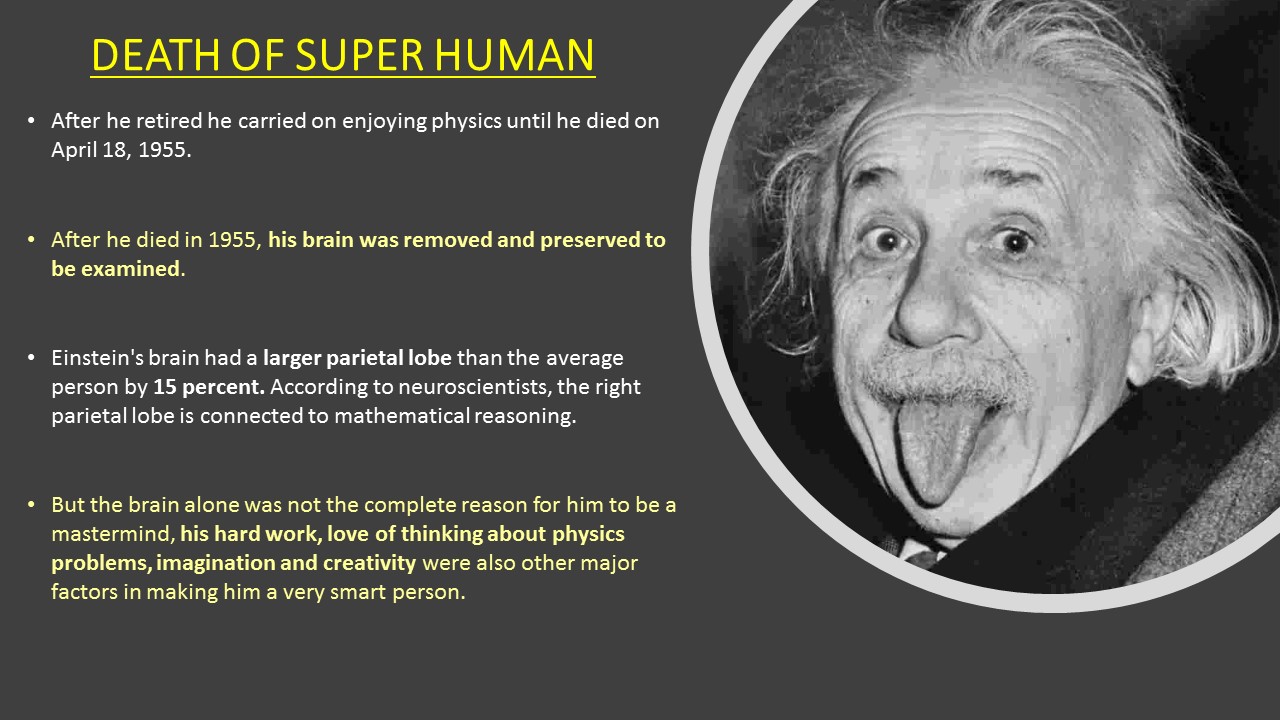 DEATH OF SUPER HUMAN

• After he retired he carried on enjoying physics until he died on April 18, 1955.

• After he died in 1955, his brain was removed and preserved to be examined.

• Einstein's brain had a larger parietal lobe than the average person by 15 percent. According to neuroscientists, the right parietal lobe is connected to mathematical reasoning.

• But the brain alone was not the complete reason for him to be a mastermind, his hard work, love of thinking about physics problems, imagination and creativity were also other major factors in making him a very smart person.